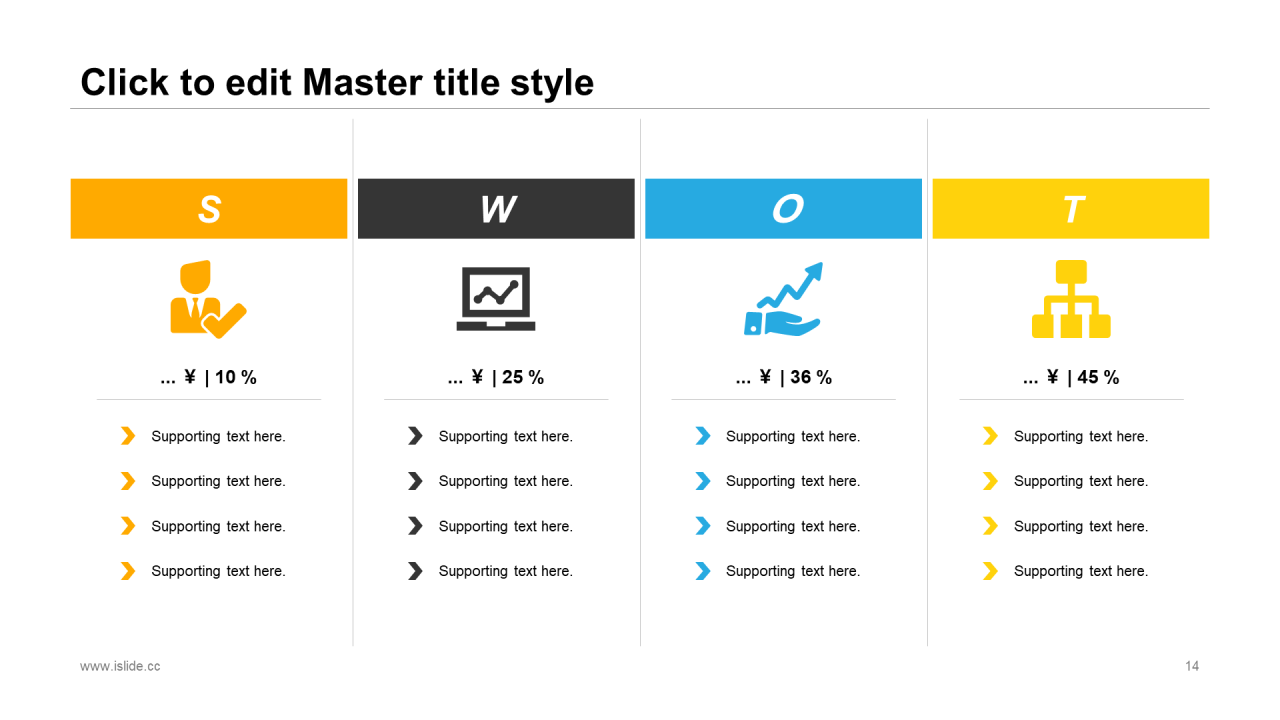 Click to edit Master title style

S

... ¥ | 10 %

Supporting text here.
Supporting text here.
Supporting text here.
Supporting text here.

W

... ¥ | 25 %

Supporting text here.
Supporting text here.
Supporting text here.
Supporting text here.

O

... ¥ | 36 %

Supporting text here.
Supporting text here.
Supporting text here.
Supporting text here.

T

... ¥ | 45 %

Supporting text here.
Supporting text here.
Supporting text here.
Supporting text here.

www.islide.cc

14